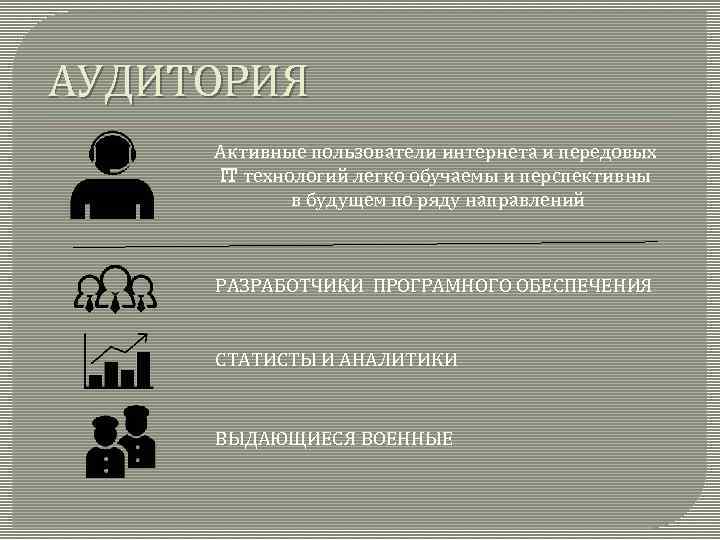 АУДИТОРИЯ

Активные пользователи интернета и передовых IT технологий легко обучаемы и перспективны в будущем по ряду направлений

РАЗРАБОТЧИКИ ПРОГРАМНОГО ОБЕСПЕЧЕНИЯ

СТАТИСТЫ И АНАЛИТИКИ

ВЫДАЮЩИЕСЯ ВОЕННЫЕ